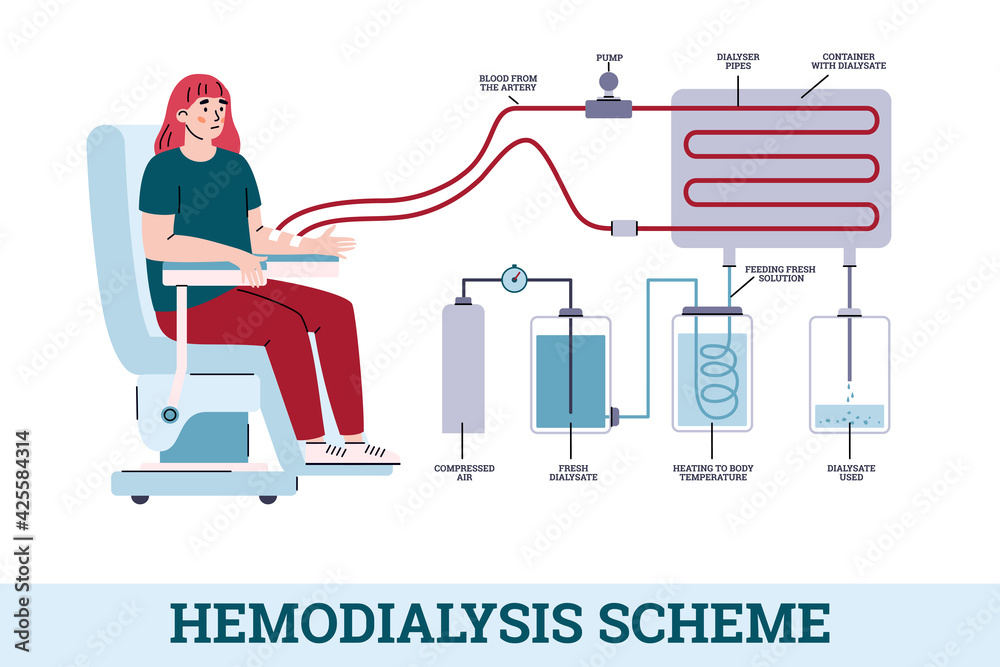 BLOOD FROM THE ARTERY

PUMP

DIALYSER PIPES

CONTAINER WITH DIALYSATE

FEEDING FRESH SOLUTION

COMPRESSED AIR

FRESH DIALYSATE

HEATING TO BODY TEMPERATURE

DIALYSATE USED

HEMODIALYSIS SCHEME

Adobe Stock | #425584314